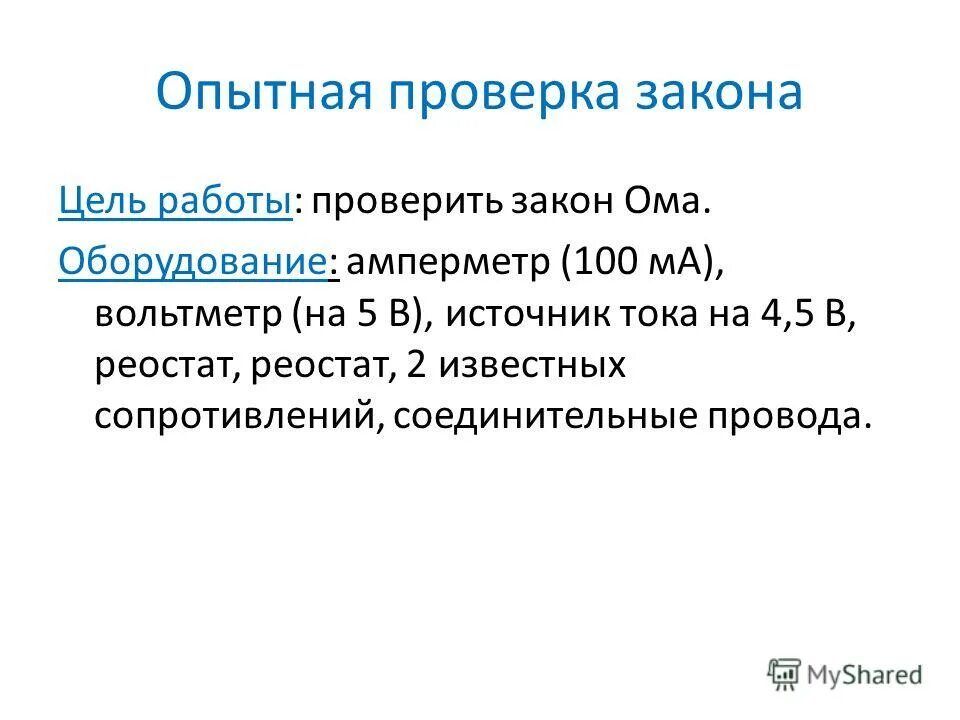 Опытная проверка закона

Цель работы: проверить закон Ома.

Оборудование: амперметр (100 мА), вольтметр (на 5 В), источник тока на 4,5 В, реостат, реостат, 2 известных сопротивлений, соединительные провода.

MyShared